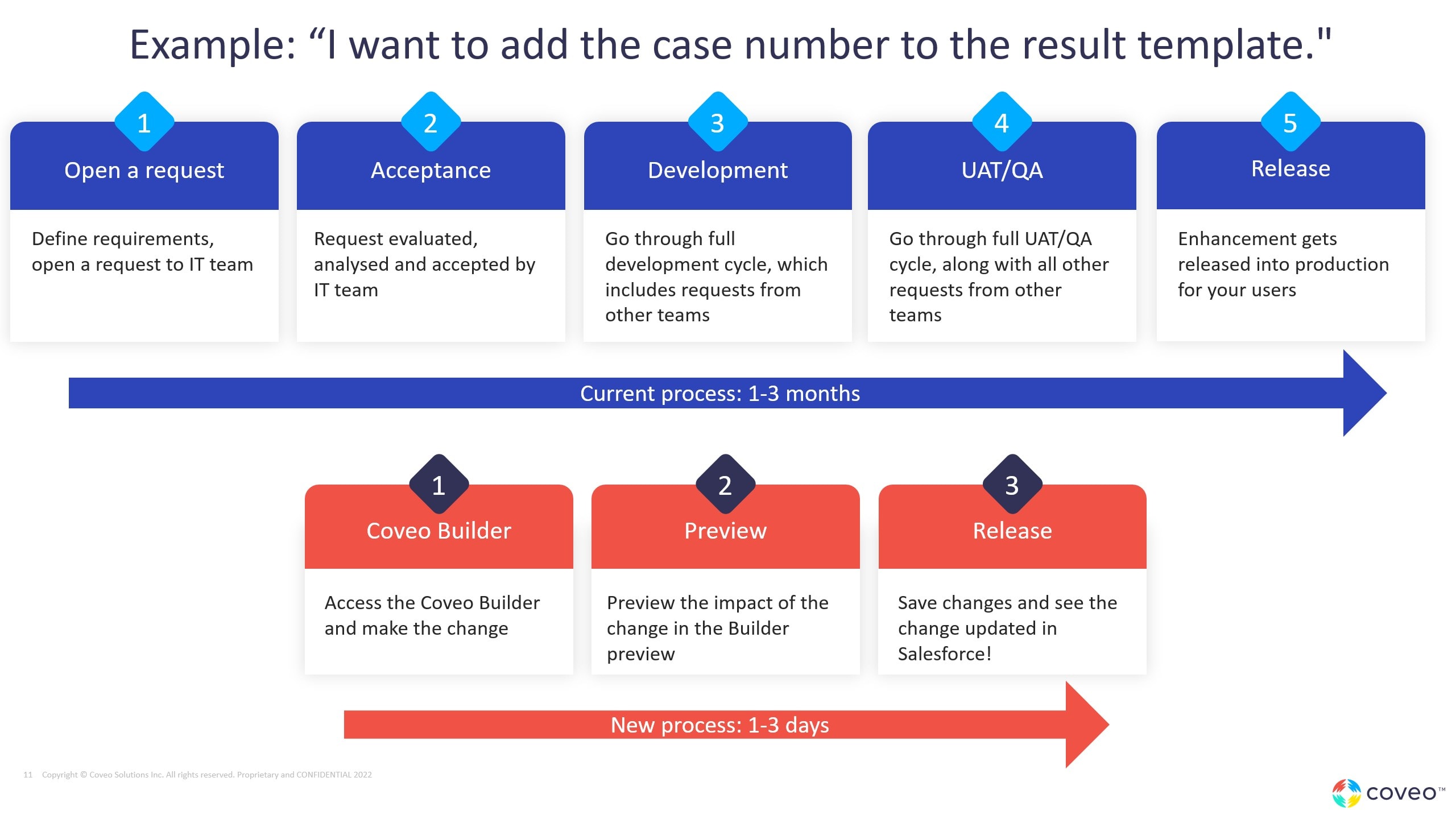 Example: “I want to add the case number to the result template."

1
Open a request
Define requirements, open a request to IT team

2
Acceptance
Request evaluated, analysed and accepted by IT team

3
Development
Go through full development cycle, which includes requests from other teams

4
UAT/QA
Go through full UAT/QA cycle, along with all other requests from other teams

5
Release
Enhancement gets released into production for your users

Current process: 1-3 months

1
Coveo Builder
Access the Coveo Builder and make the change

2
Preview
Preview the impact of the change in the Builder preview

3
Release
Save changes and see the change updated in Salesforce!

New process: 1-3 days

11 Copyright © Coveo Solutions Inc. All rights reserved. Proprietary and CONFIDENTIAL 2022

coveo™